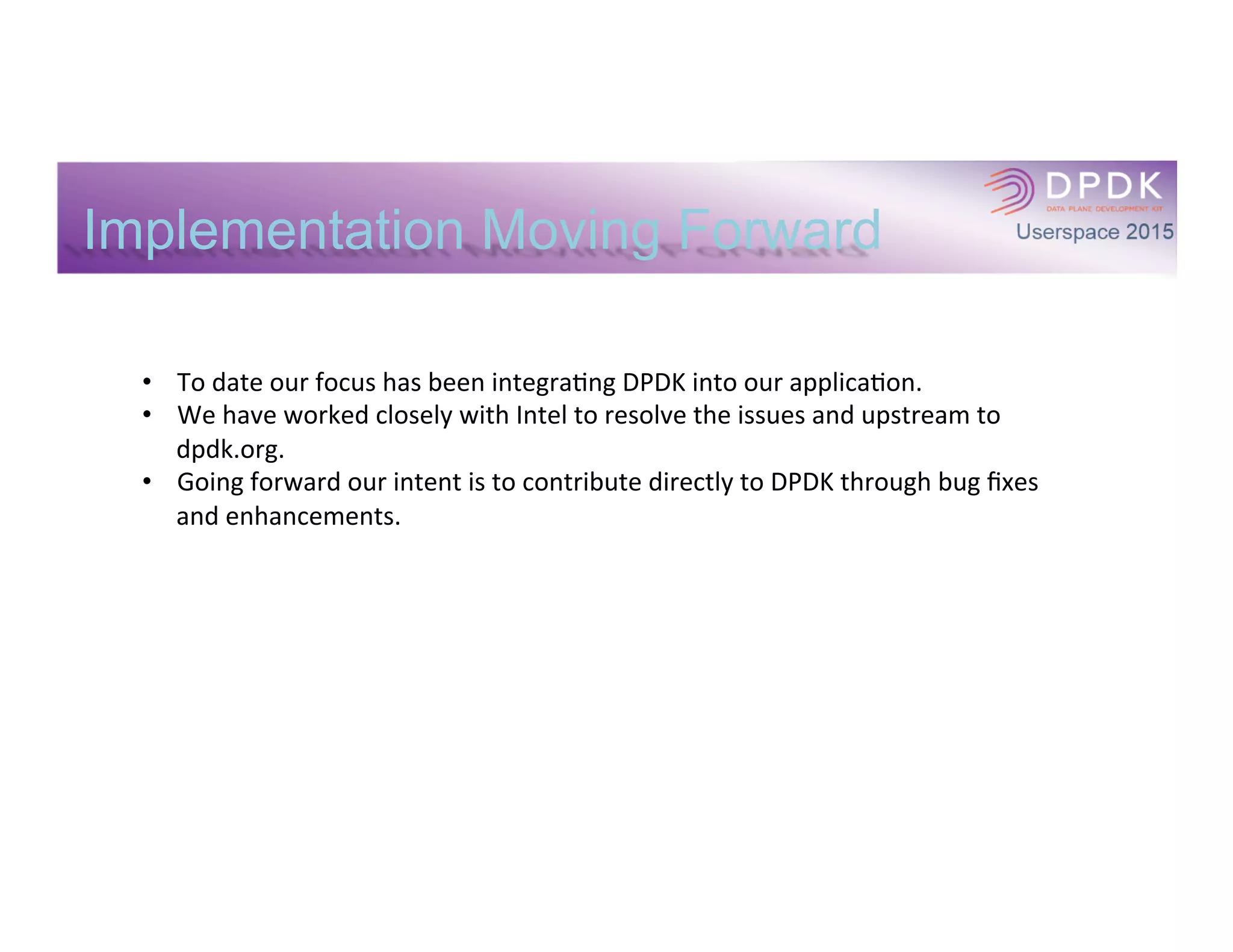 Implementation Moving Forward

DPDK
DATA PLANE DEVELOPMENT KIT
Userspace 2015

• To date our focus has been integrating DPDK into our application.
• We have worked closely with Intel to resolve the issues and upstream to dpdk.org.
• Going forward our intent is to contribute directly to DPDK through bug fixes and enhancements.